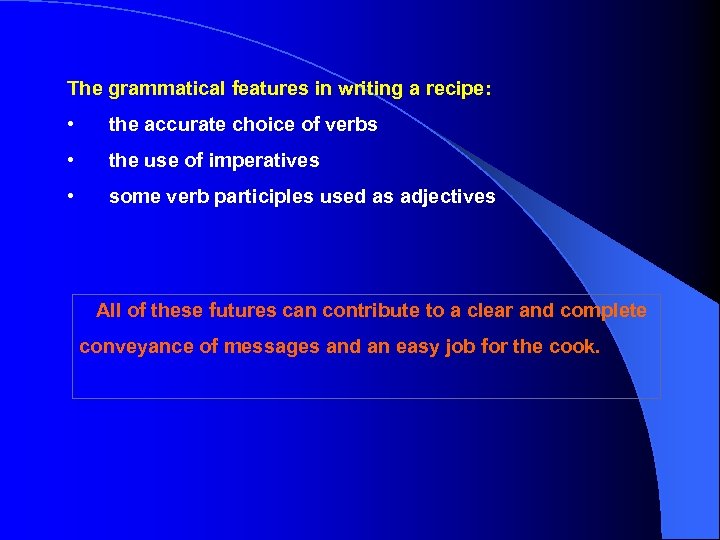 The grammatical features in writing a recipe:

• the accurate choice of verbs

• the use of imperatives

• some verb participles used as adjectives

All of these futures can contribute to a clear and complete conveyance of messages and an easy job for the cook.